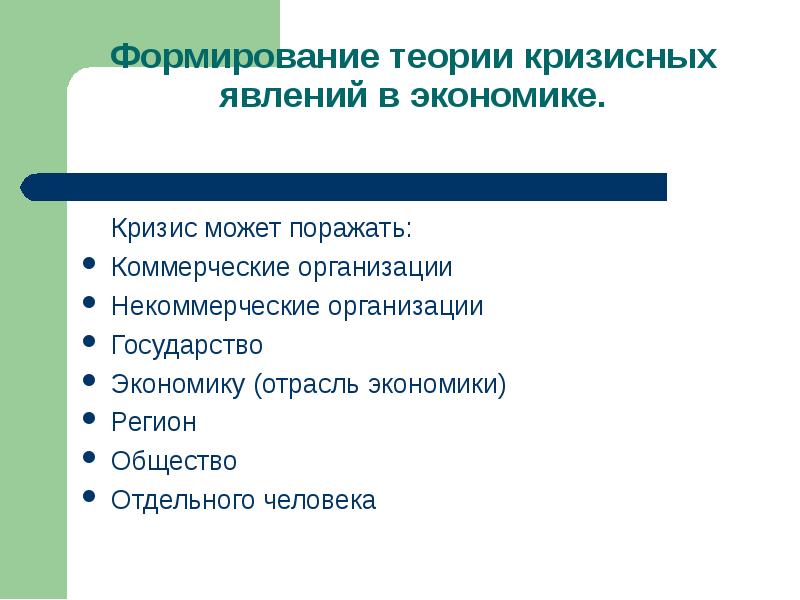 Формирование теории кризисных явлений в экономике.

Кризис может поражать:

- Коммерческие организации
- Некоммерческие организации
- Государство
- Экономику (отрасль экономики)
- Регион
- Общество
- Отдельного человека